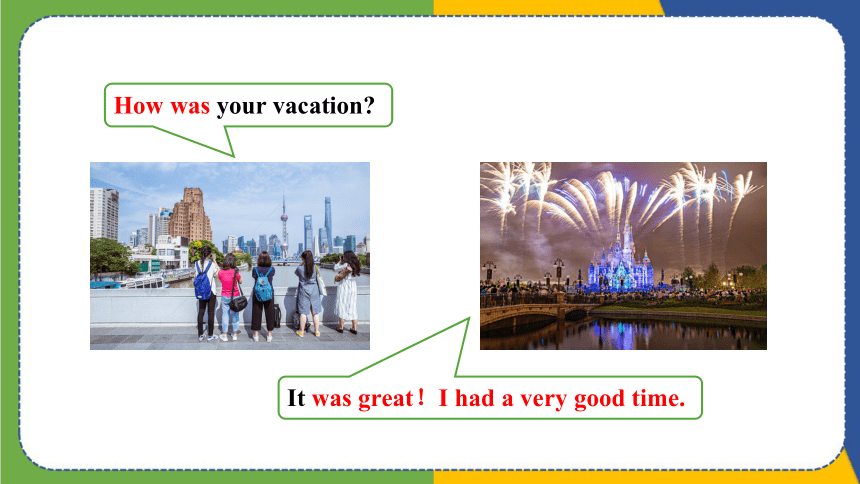 How was your vacation?

It was great！ I had a very good time.